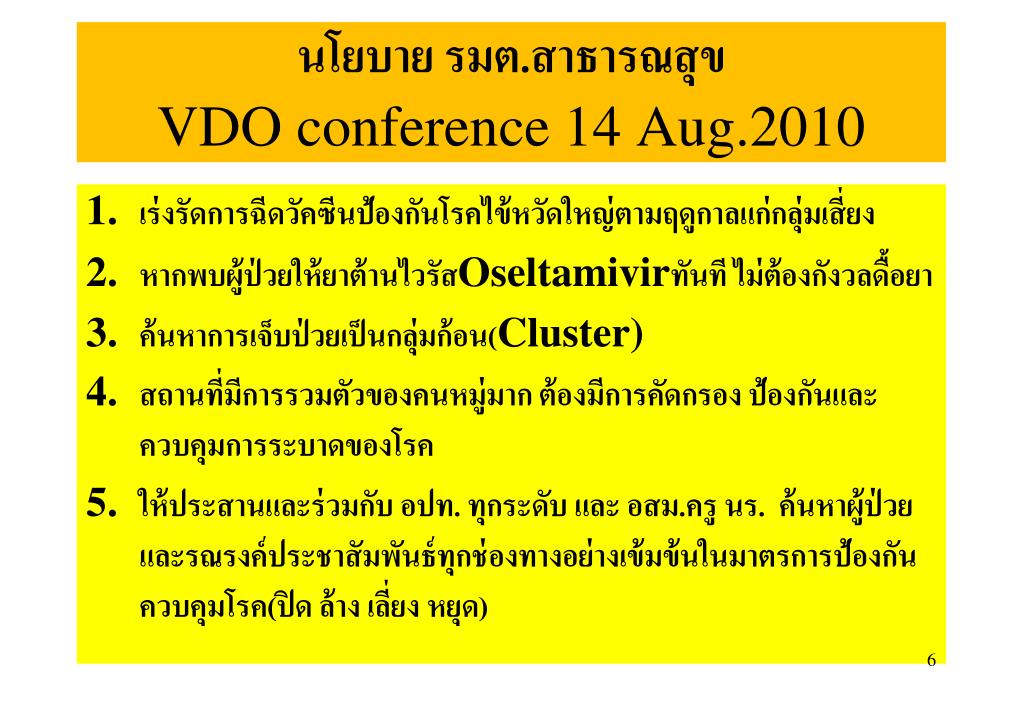 นโยบาย รมต.สาธารณสุข
VDO conference 14 Aug.2010

1. เร่งรัดการฉีดวัคซีนป้องกันโรคไข้หวัดใหญ่ตามฤดูกาลแก่กลุ่มเสี่ยง

2. หากพบผู้ป่วยให้ยาต้านไวรัสOseltamivirทันที ไม่ต้องกังวลดื้อยา

3. ค้นหาการเจ็บป่วยเป็นกลุ่มก้อน(Cluster)

4. สถานที่มีการรวมตัวของคนหมู่มาก ต้องมีการคัดกรอง ป้องกันและควบคุมการระบาดของโรค

5. ให้ประสานและร่วมกับ อปท. ทุกระดับ และ อสม.ครู นร. ค้นหาผู้ป่วยและรณรงค์ประชาสัมพันธ์ทุกช่องทางอย่างเข้มข้นในมาตรการป้องกันควบคุมโรค(ปิด ล้าง เลี่ยง หยุด)

6